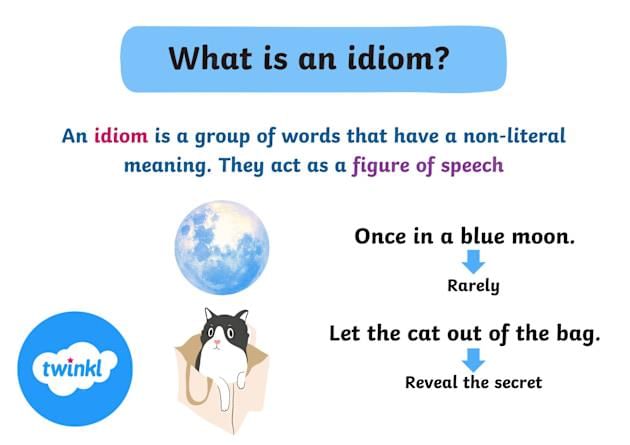 What is an idiom?

An idiom is a group of words that have a non-literal meaning. They act as a figure of speech

Once in a blue moon.

Rarely

Let the cat out of the bag.

Reveal the secret

twinkl